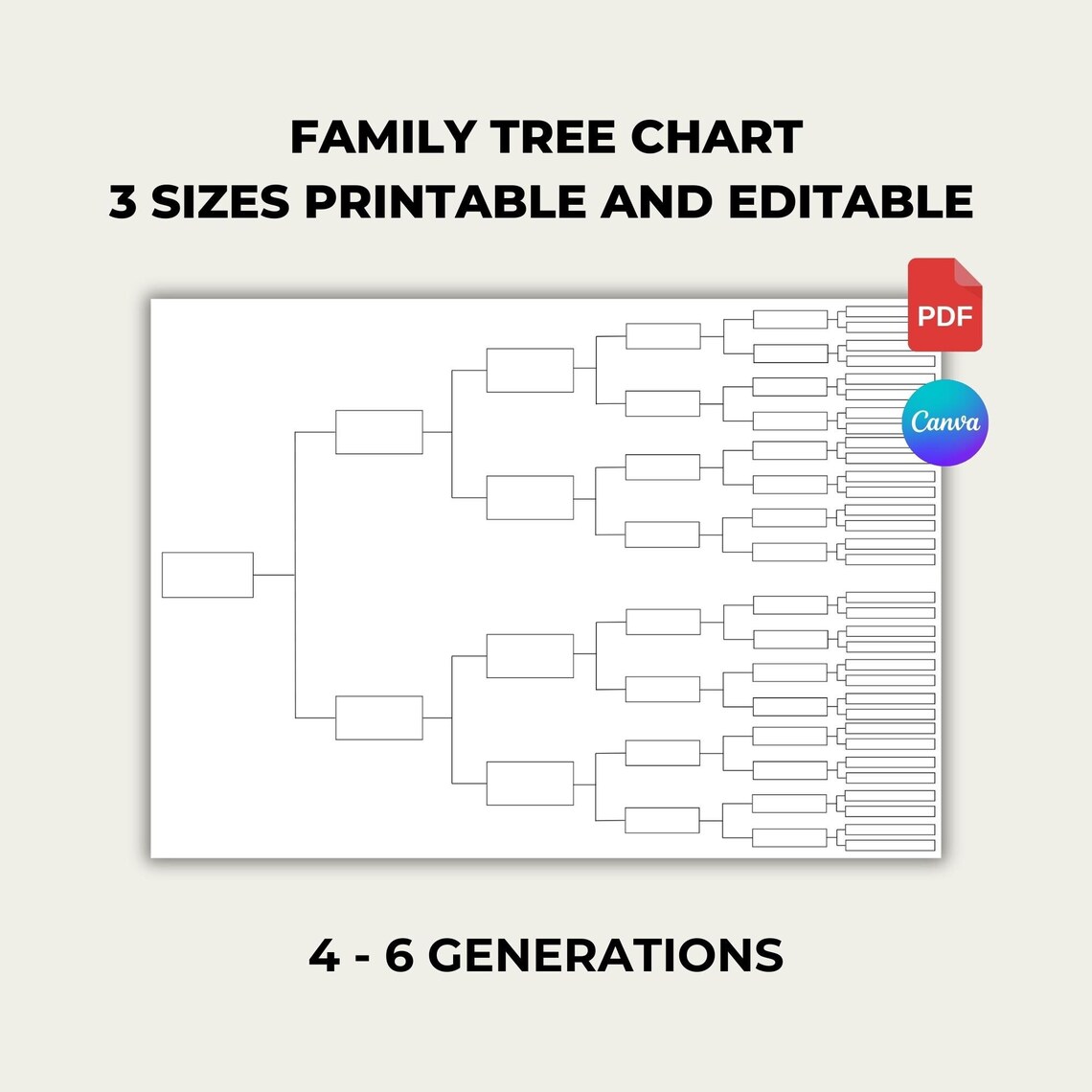 FAMILY TREE CHART
3 SIZES PRINTABLE AND EDITABLE

PDF

Canva

4 - 6 GENERATIONS